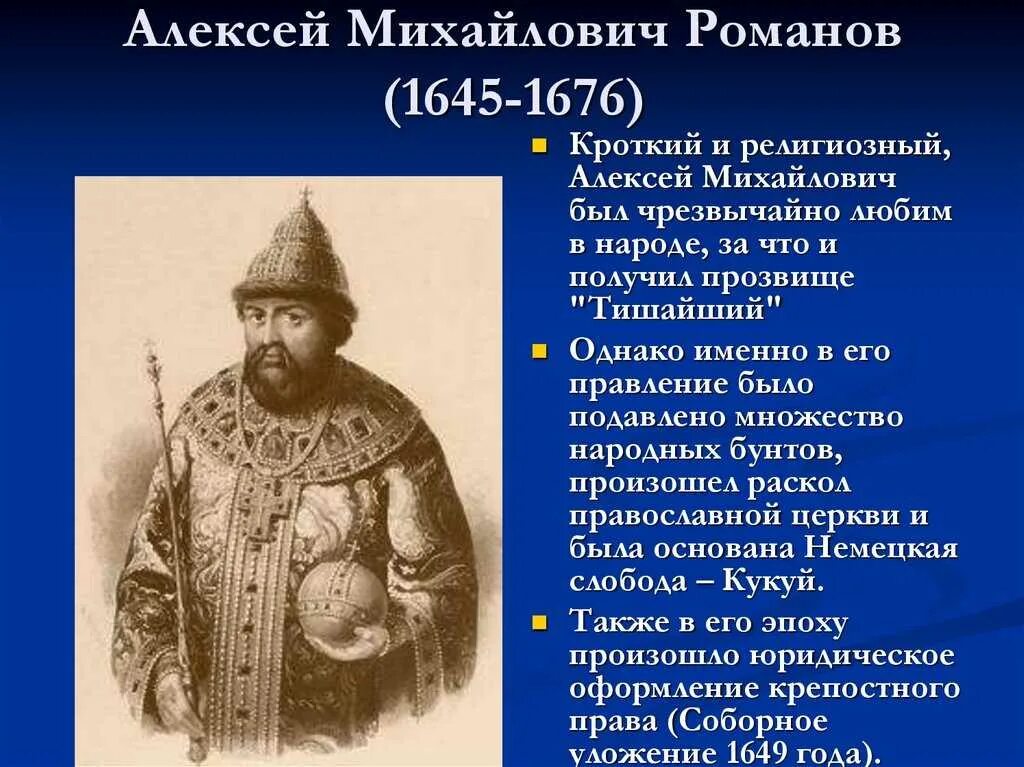 Алексей Михайлович Романов (1645-1676)

Кроткий и религиозный, Алексей Михайлович был чрезвычайно любим в народе, за что и получил прозвище "Тишайший"

Однако именно в его правление было подавлено множество народных бунтов, произошел раскол православной церкви и была основана Немецкая слобода – Кукуй.

Также в его эпоху произошло юридическое оформление крепостного права (Соборное уложение 1649 года).